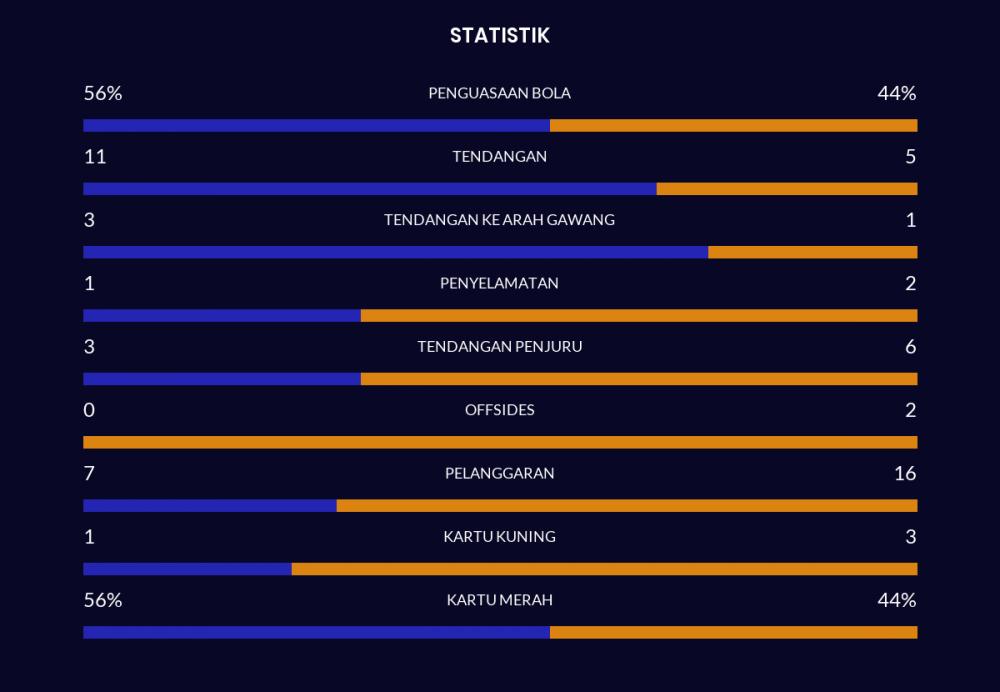 STATISTIK

56% PENGUASAAN BOLA 44%

11 TENDANGAN 5

3 TENDANGAN KE ARAH GAWANG 1

1 PENYELAMATAN 2

3 TENDANGAN PENJURU 6

0 OFFSIDES 2

7 PELANGGARAN 16

1 KARTU KUNING 3

56% KARTU MERAH 44%